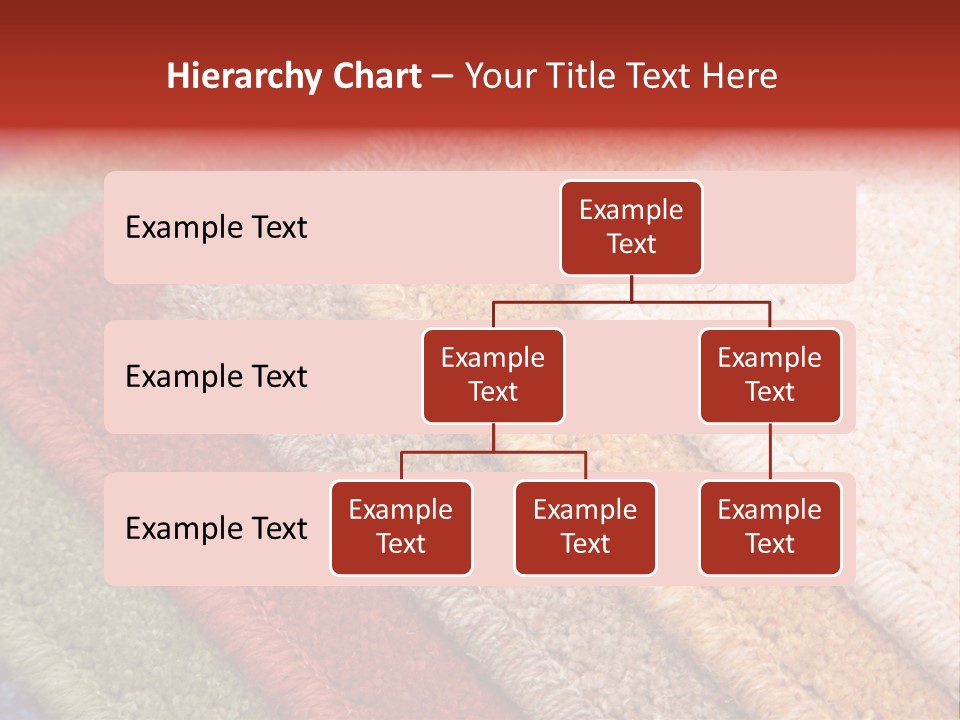 Hierarchy Chart – Your Title Text Here

Example Text

Example Text

Example Text

Example Text

Example Text

Example Text

Example Text

Example Text

Example Text